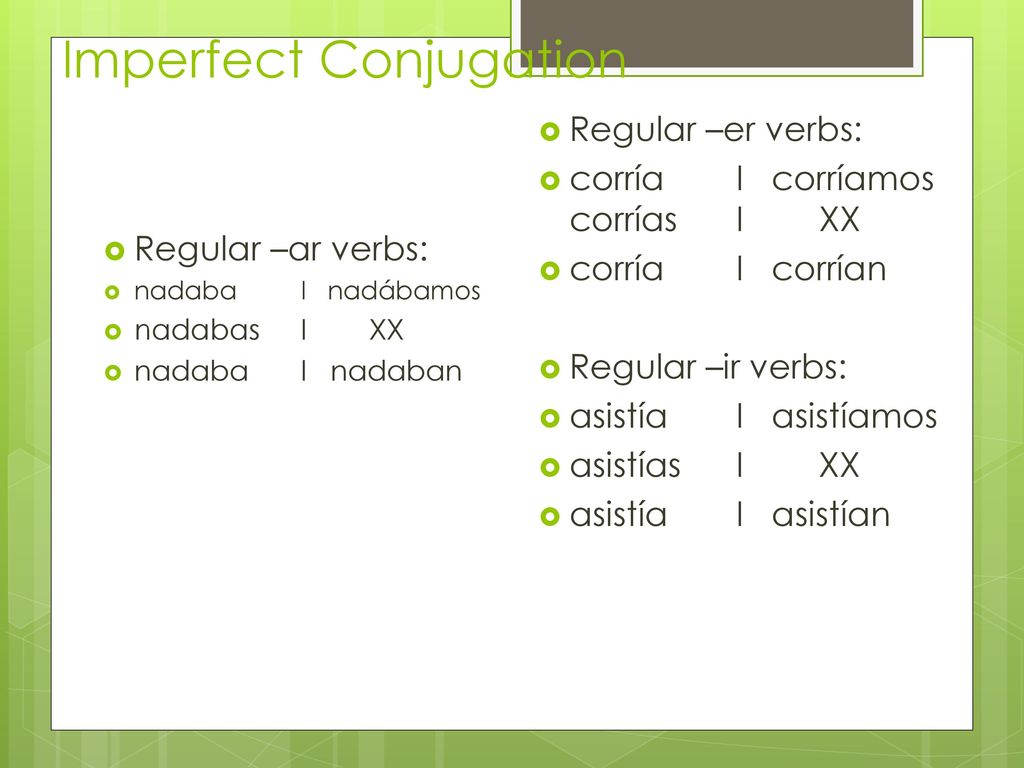 Imperfect Conjugation

Regular –ar verbs:
nadaba I nadábamos
nadabas I XX
nadaba I nadaban

Regular –er verbs:
corría I corríamos
corrías I XX
corría I corrían

Regular –ir verbs:
asistía I asistíamos
asistías I XX
asistía I asistían